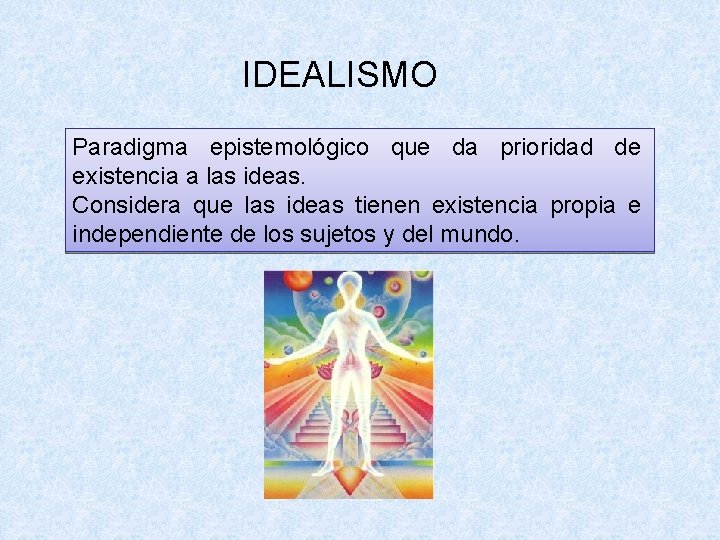 IDEALISMO

Paradigma epistemológico que da prioridad de existencia a las ideas.
Considera que las ideas tienen existencia propia e independiente de los sujetos y del mundo.